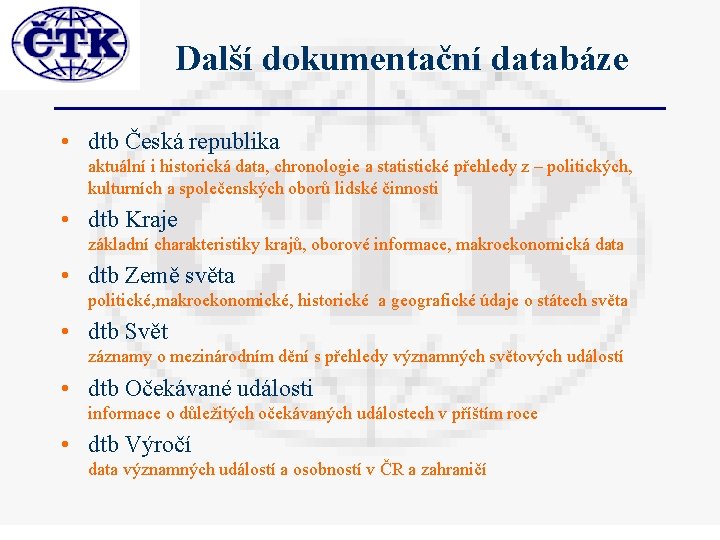 ČTK

Další dokumentační databáze

• dtb Česká republika
aktuální i historická data, chronologie a statistické přehledy z – politických, kulturních a společenských oborů lidské činnosti

• dtb Kraje
základní charakteristiky krajů, oborové informace, makroekonomická data

• dtb Země světa
politické,makroekonomické, historické a geografické údaje o státech světa

• dtb Svět
záznamy o mezinárodním dění s přehledy významných světových událostí

• dtb Očekávané události
informace o důležitých očekávaných událostech v příštím roce

• dtb Výročí
data významných událostí a osobností v ČR a zahraničí